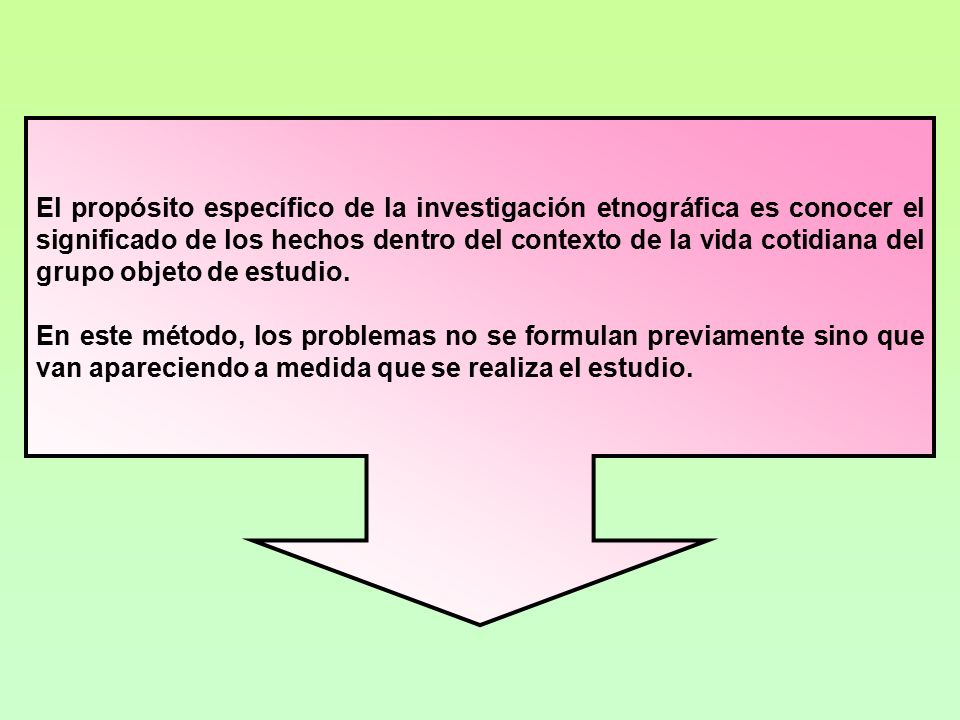 El propósito específico de la investigación etnográfica es conocer el significado de los hechos dentro del contexto de la vida cotidiana del grupo objeto de estudio.

En este método, los problemas no se formulan previamente sino que van apareciendo a medida que se realiza el estudio.